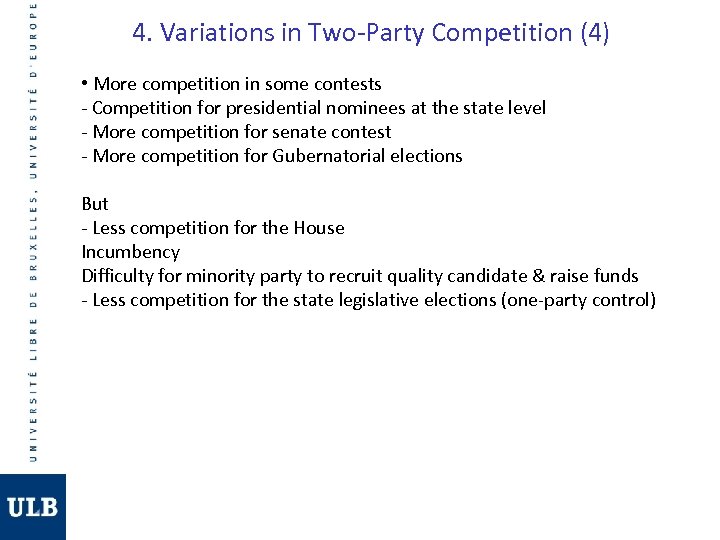 UNIVERSITÉ LIBRE DE BRUXELLES, UNIVERSITÉ D'EUROPE

4. Variations in Two-Party Competition (4)

• More competition in some contests
- Competition for presidential nominees at the state level
- More competition for senate contest
- More competition for Gubernatorial elections

But
- Less competition for the House
Incumbency
Difficulty for minority party to recruit quality candidate & raise funds
- Less competition for the state legislative elections (one-party control)

ULB